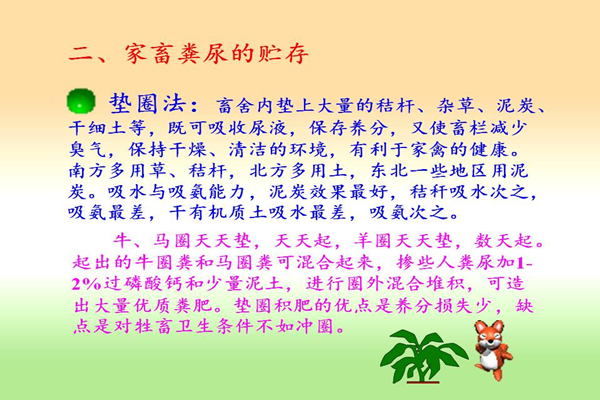 二、家畜粪尿的贮存

垫圈法：畜舍内垫上大量的秸杆、杂草、泥炭、干细土等，既可吸收尿液，保存养分，又使畜栏减少臭气，保持干燥、清洁的环境，有利于家禽的健康。南方多用草、秸杆，北方多用土，东北一些地区用泥炭。吸水与吸氨能力，泥炭效果最好，秸杆吸水次之，吸氨最差，干有机质土吸水最差，吸氨次之。

牛、马圈天天垫，天天起，羊圈天天垫，数天起。起出的牛圈粪和马圈粪可混合起来，掺些人粪尿加1-2%过磷酸钙和少量泥土，进行圈外混合堆积，可造出大量优质粪肥。垫圈积肥的优点是养分损失少，缺点是对牲畜卫生条件不如冲圈。